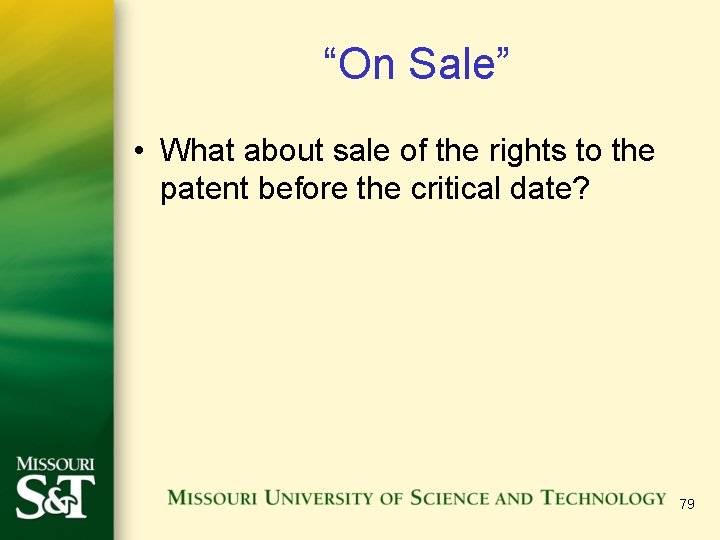 “On Sale”

• What about sale of the rights to the patent before the critical date?

MISSOURI S&T

MISSOURI UNIVERSITY OF SCIENCE AND TECHNOLOGY

79